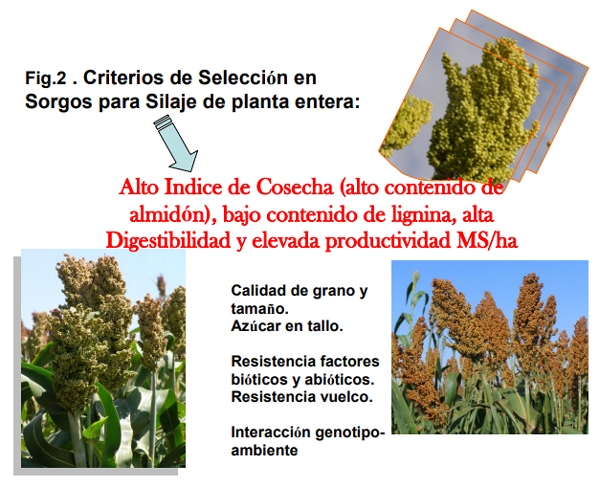 Fig.2 . Criterios de Selección en Sorgos para Silaje de planta entera:

Alto Indice de Cosecha (alto contenido de almidón), bajo contenido de lignina, alta Digestibilidad y elevada productividad MS/ha

Calidad de grano y tamaño.
Azúcar en tallo.

Resistencia factores bióticos y abióticos.
Resistencia vuelco.

Interacción genotipo-ambiente